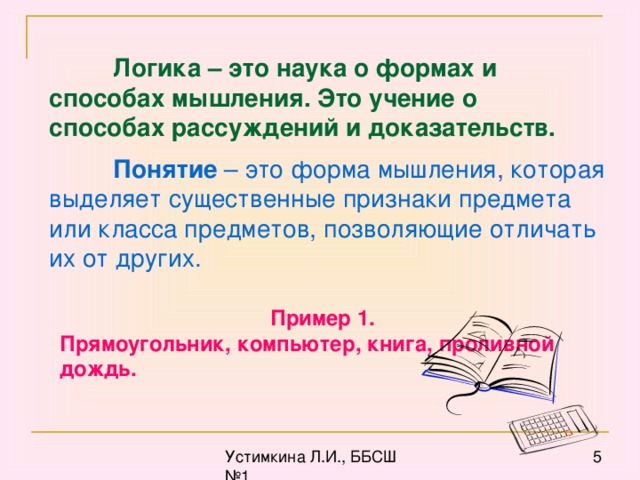 Логика – это наука о формах и способах мышления. Это учение о способах рассуждений и доказательств.

Понятие – это форма мышления, которая выделяет существенные признаки предмета или класса предметов, позволяющие отличать их от других.

Пример 1.
Прямоугольник, компьютер, книга, проливной дождь.

Устимкина Л.И., ББСШ №1

5